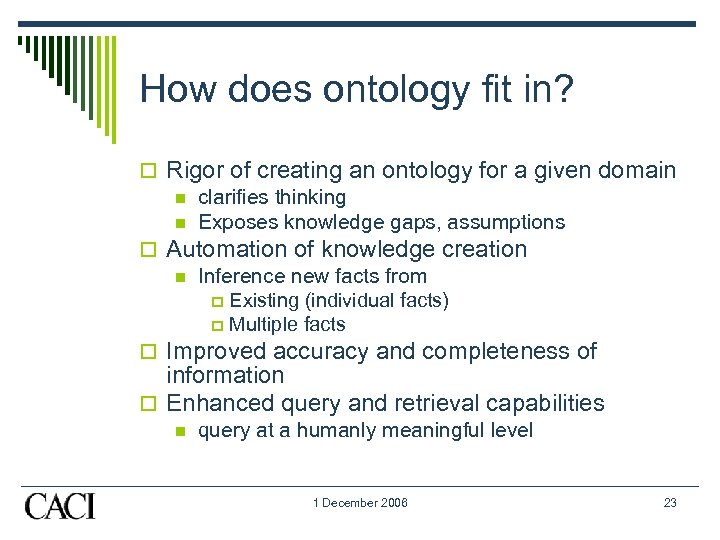 How does ontology fit in?

Rigor of creating an ontology for a given domain

clarifies thinking

Exposes knowledge gaps, assumptions

Automation of knowledge creation

Inference new facts from

Existing (individual facts)

Multiple facts

Improved accuracy and completeness of information

Enhanced query and retrieval capabilities

query at a humanly meaningful level

CACI

1 December 2008

23